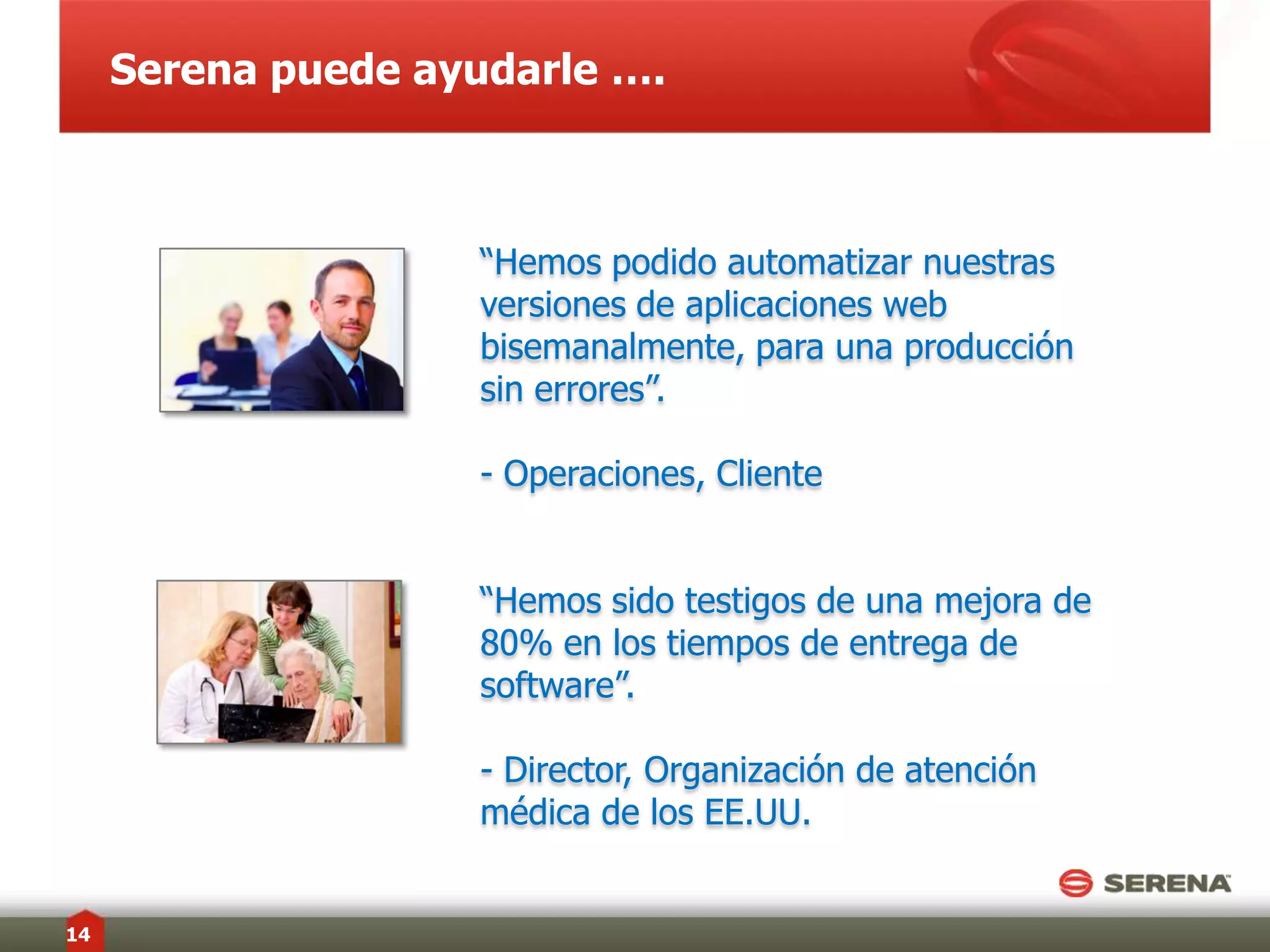 Serena puede ayudarle ....

“Hemos podido automatizar nuestras versiones de aplicaciones web bisemanalmente, para una producción sin errores”.

- Operaciones, Cliente

“Hemos sido testigos de una mejora de 80% en los tiempos de entrega de software”.

- Director, Organización de atención médica de los EE.UU.

SERENA

14